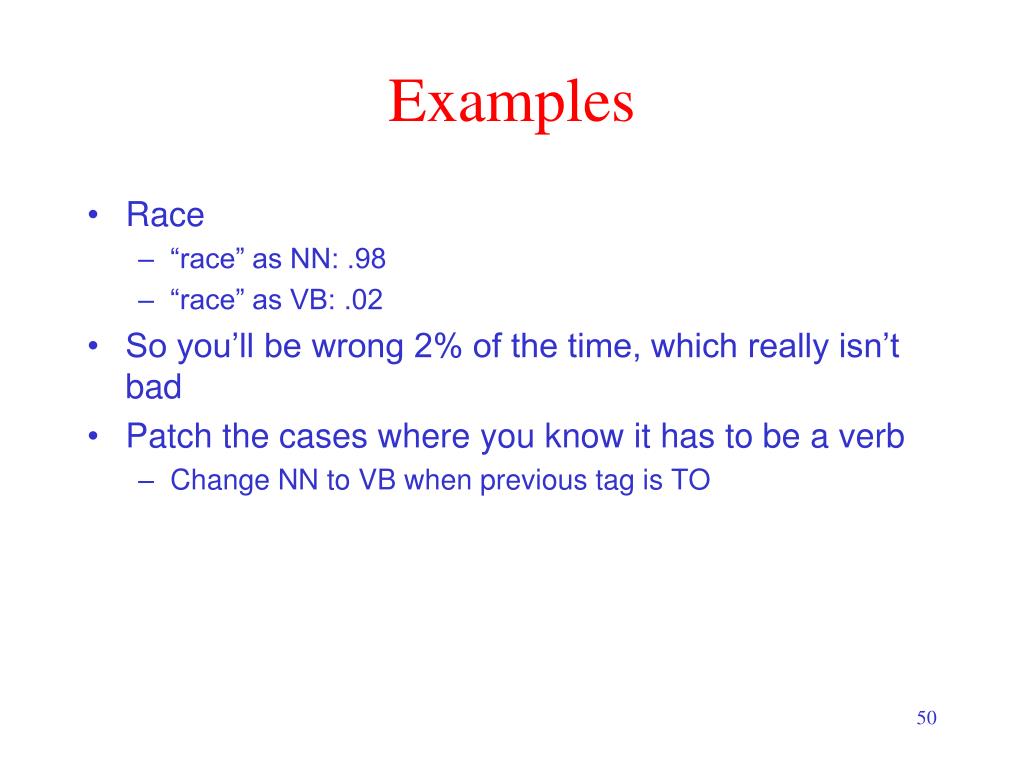 Examples

• Race
– “race” as NN: .98
– “race” as VB: .02
• So you’ll be wrong 2% of the time, which really isn’t bad
• Patch the cases where you know it has to be a verb
– Change NN to VB when previous tag is TO

50